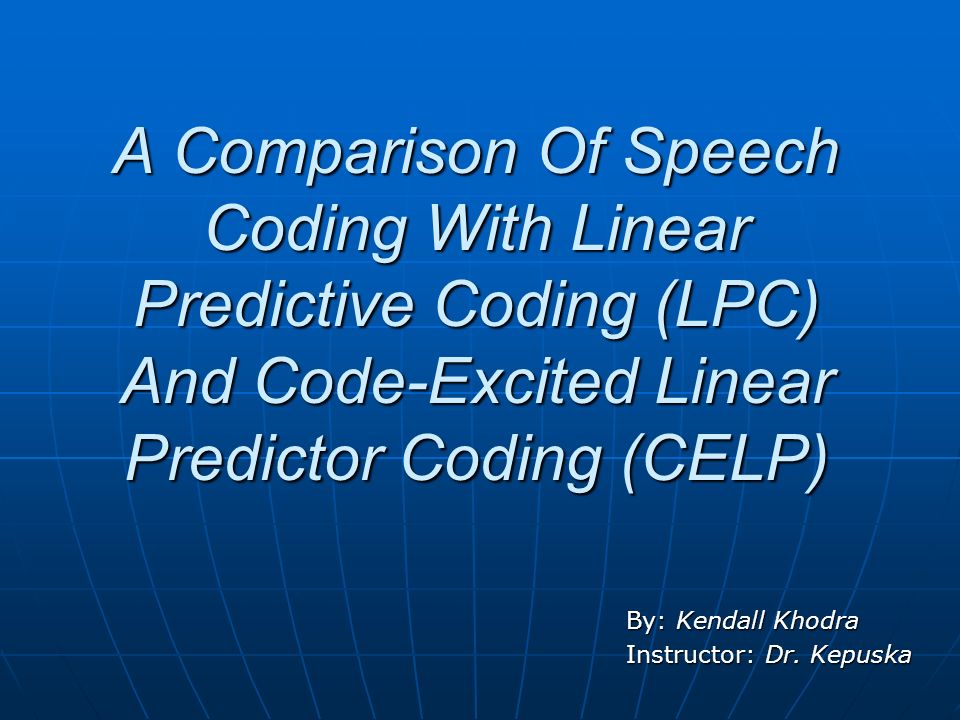 A Comparison Of Speech Coding With Linear Predictive Coding (LPC) And Code-Excited Linear Predictor Coding (CELP)

By: Kendall Khodra
Instructor: Dr. Kepuska